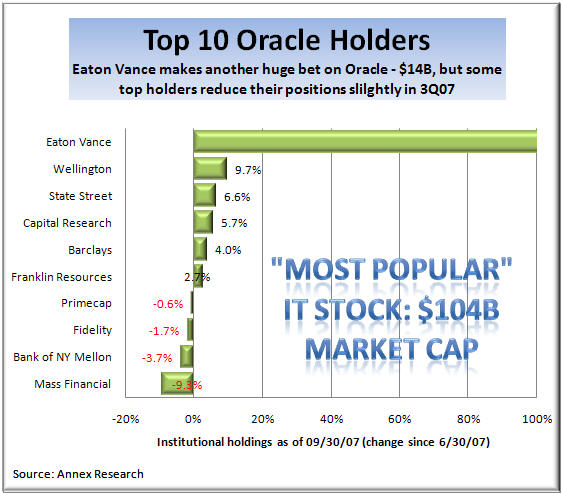 Top 10 Oracle Holders

Eaton Vance makes another huge bet on Oracle - $14B, but some top holders reduce their positions slilghtly in 3Q07

Eaton Vance
Wellington 9.7%
State Street 6.6%
Capital Research 5.7%
Barclays 4.0%
Franklin Resources 2.7%
Primecap -0.6%
Fidelity -1.7%
Bank of NY Mellon -3.7%
Mass Financial -9.3%

"MOST POPULAR" IT STOCK: $104B MARKET CAP

-20% 0% 20% 40% 60% 80% 100%

Institutional holdings as of 09/30/07 (change since 6/30/07)

Source: Annex Research